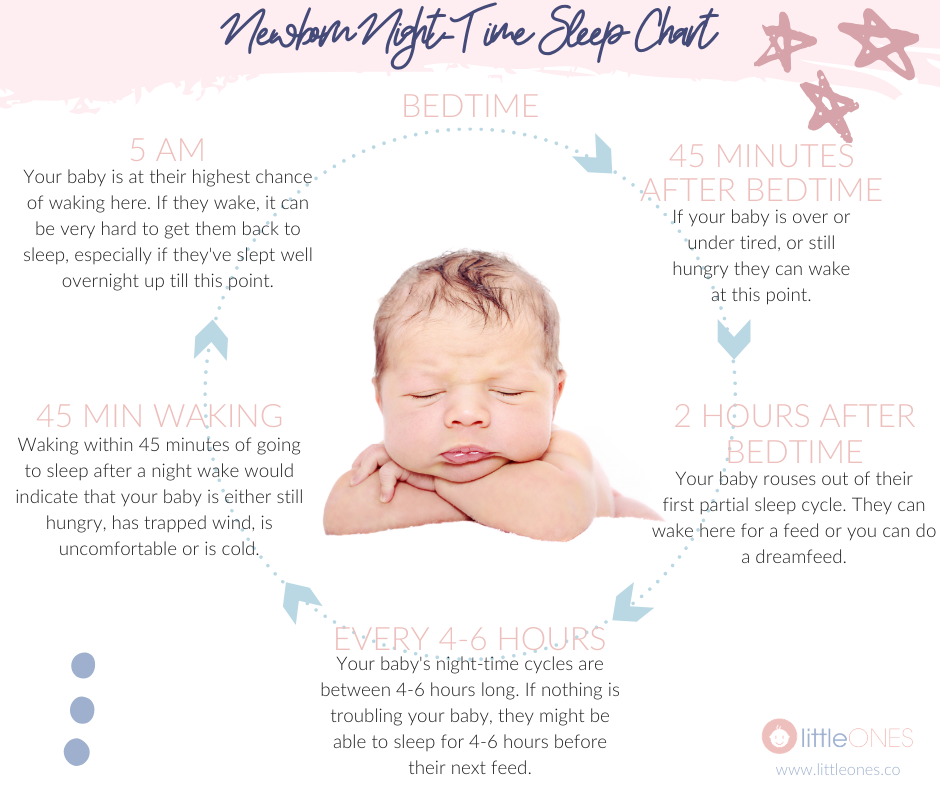 Newborn Night-Time Sleep Chart

BEDTIME

45 MINUTES AFTER BEDTIME
If your baby is over or under tired, or still hungry they can wake at this point.

2 HOURS AFTER BEDTIME
Your baby rouses out of their first partial sleep cycle. They can wake here for a feed or you can do a dreamfeed.

EVERY 4-6 HOURS
Your baby's night-time cycles are between 4-6 hours long. If nothing is troubling your baby, they might be able to sleep for 4-6 hours before their next feed.

45 MIN WAKING
Waking within 45 minutes of going to sleep after a night wake would indicate that your baby is either still hungry, has trapped wind, is uncomfortable or is cold.

5 AM
Your baby is at their highest chance of waking here. If they wake, it can be very hard to get them back to sleep, especially if they've slept well overnight up till this point.

littleONES
www.littleones.co